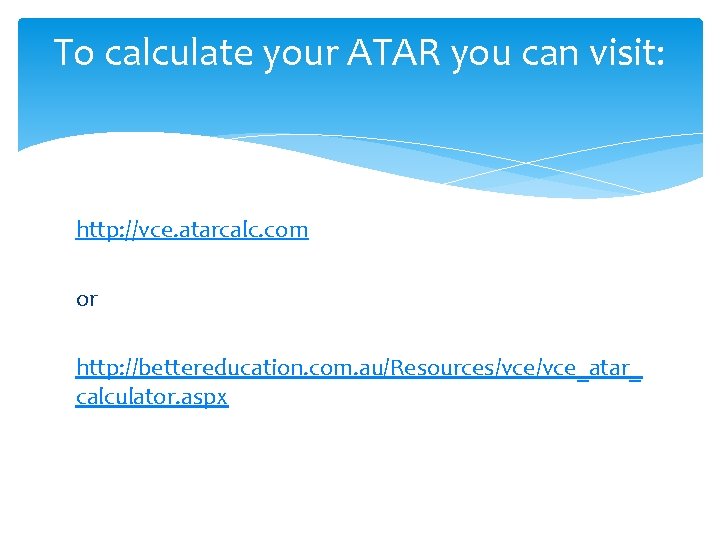 To calculate your ATAR you can visit:

http://vce.atarcalc.com

or

http://bettereducation.com.au/Resources/vce/vce_atar_calculator.aspx